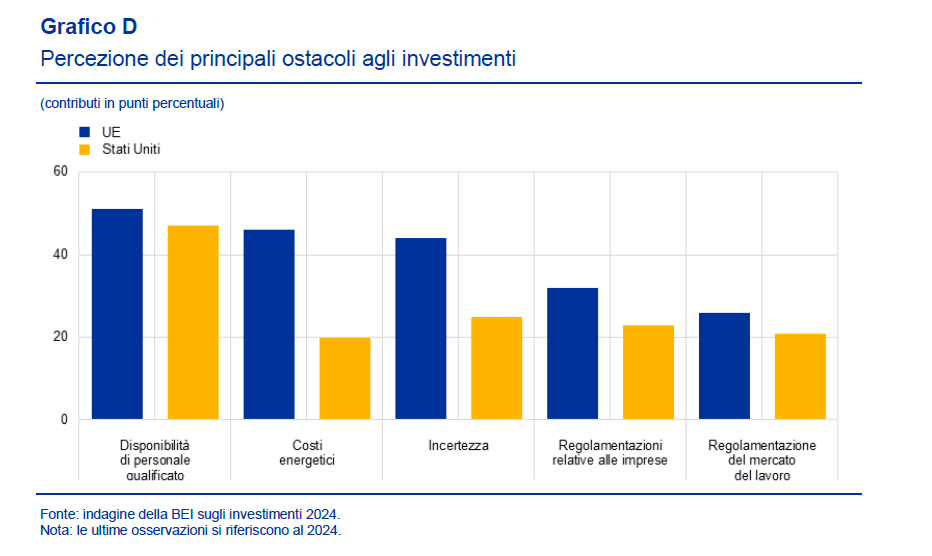 Grafico D
Percezione dei principali ostacoli agli investimenti

(contributi in punti percentuali)

UE
Stati Uniti

60
40
20
0

Disponibilità di personale qualificato
Costi energetici
Incertezza
Regolamentazioni relative alle imprese
Regolamentazione del mercato del lavoro

Fonte: indagine della BEI sugli investimenti 2024.
Nota: le ultime osservazioni si riferiscono al 2024.